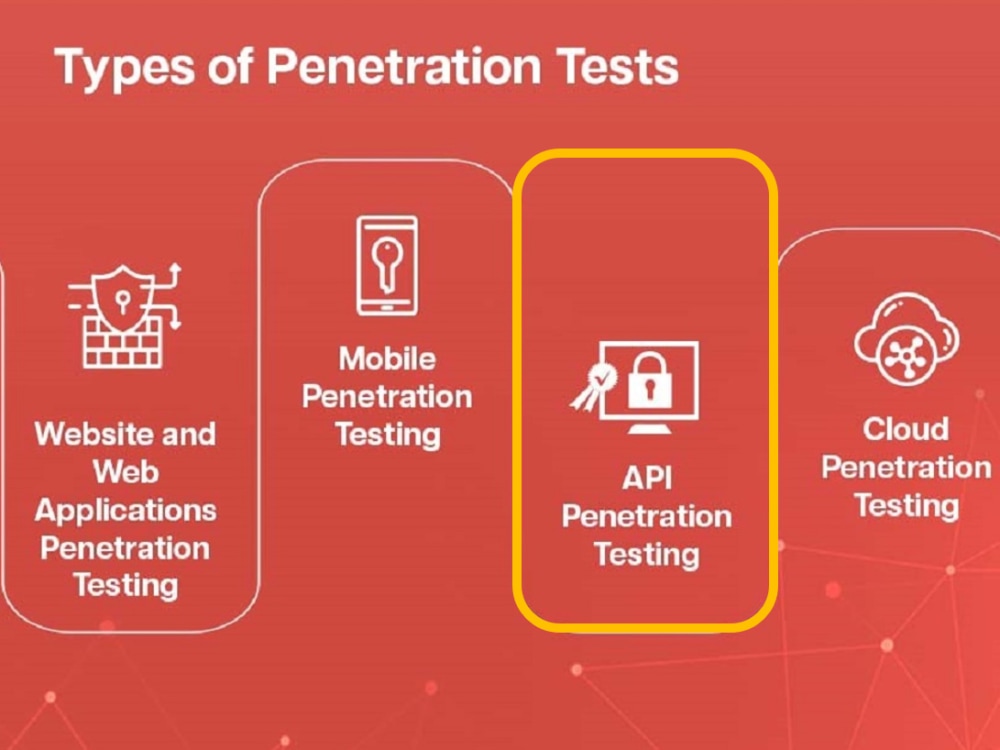 Types of Penetration Tests

Website and Web Applications Penetration Testing

Mobile Penetration Testing

API Penetration Testing

Cloud Penetration Testing